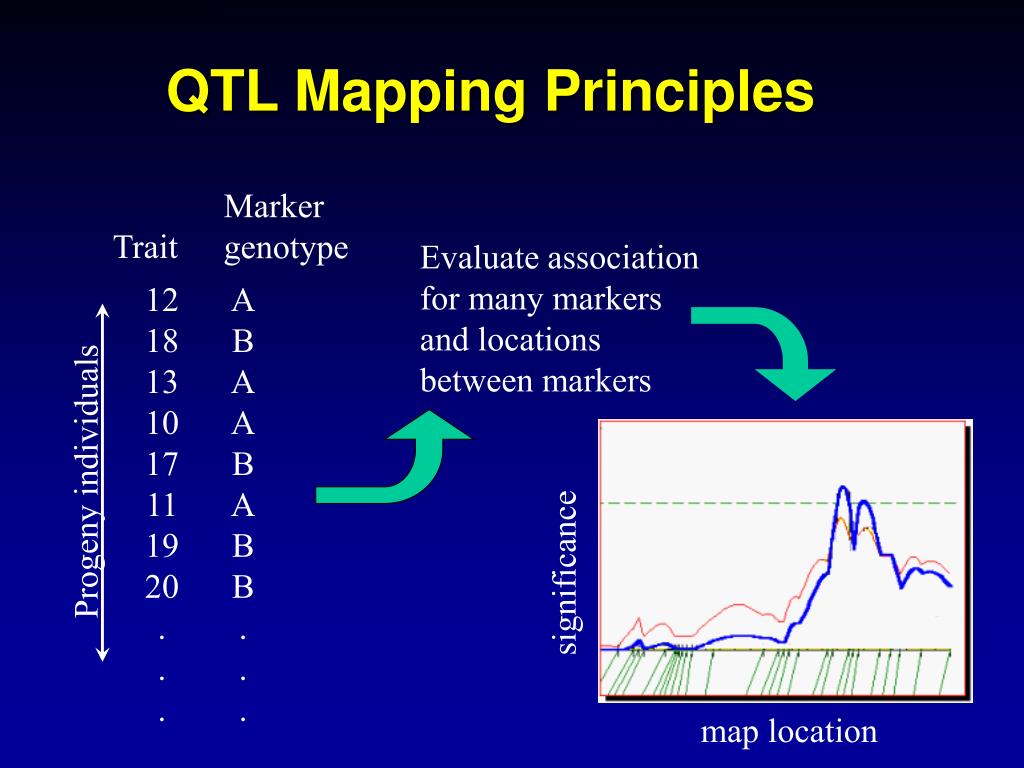 QTL Mapping Principles

Progeny individuals

| Trait | Marker genotype |
|---|---|
| 12 | A |
| 18 | B |
| 13 | A |
| 10 | A |
| 17 | B |
| 11 | A |
| 19 | B |
| 20 | B |
| . | . |
| . | . |
| . | . |

Evaluate association for many markers and locations between markers

significance

map location